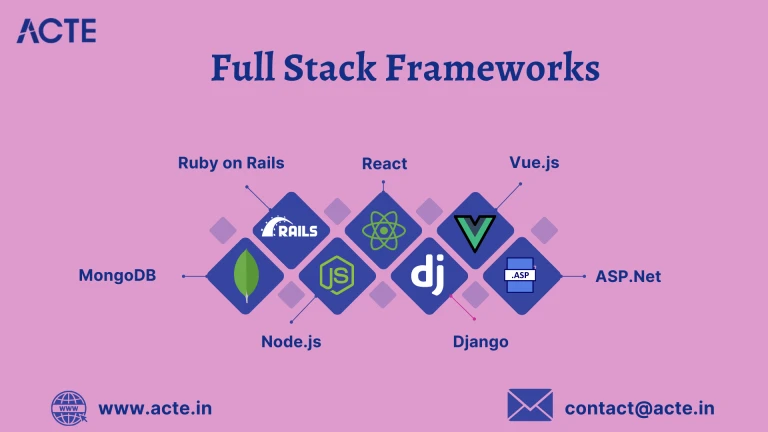 ACTE

Full Stack Frameworks

Ruby on Rails

React

Vue.js

RAILS

MongoDB

JS

dj

.ASP

ASP.Net

Node.js

Django

WWW

www.acte.in

contact@acte.in